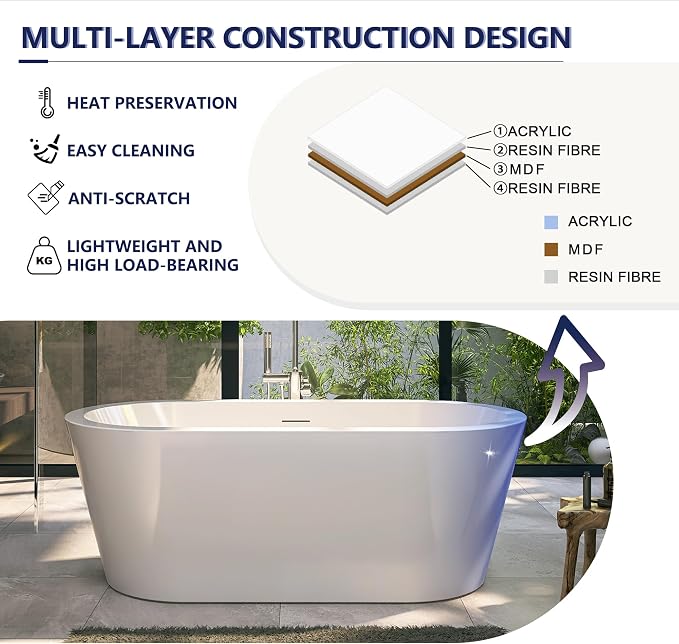 MULTI-LAYER CONSTRUCTION DESIGN

HEAT PRESERVATION

EASY CLEANING

ANTI-SCRATCH

KG

LIGHTWEIGHT AND HIGH LOAD-BEARING

①ACRYLIC
②RESIN FIBRE
③MDF
④RESIN FIBRE

ACRYLIC
MDF
RESIN FIBRE